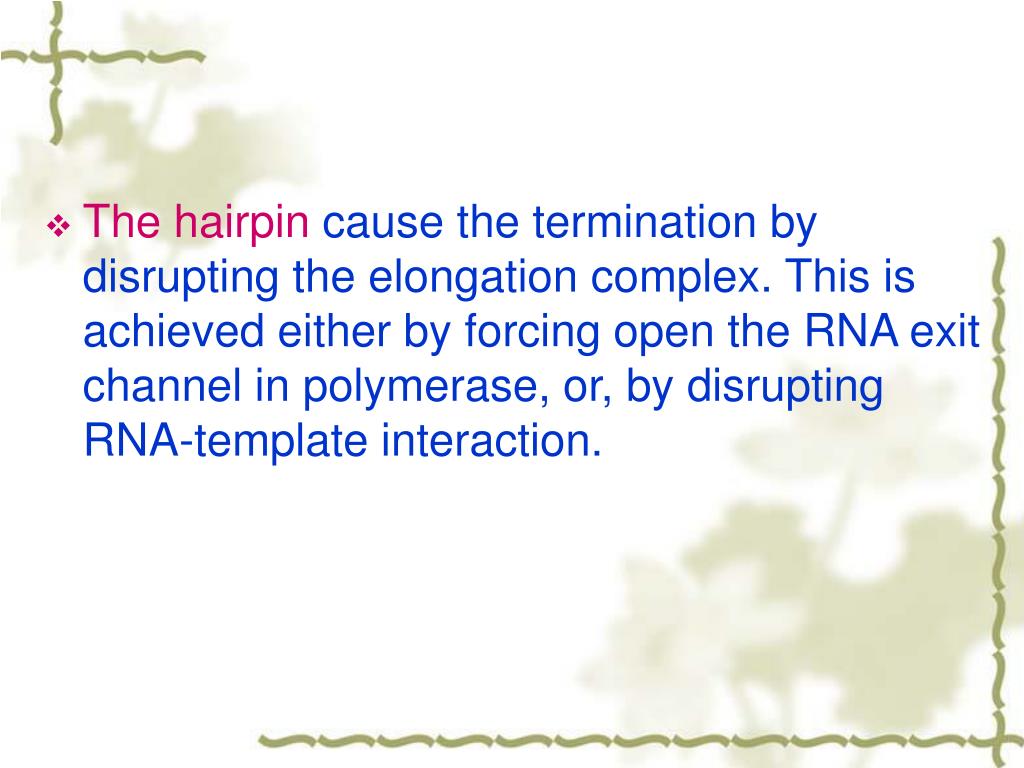 ❖ The hairpin cause the termination by disrupting the elongation complex. This is achieved either by forcing open the RNA exit channel in polymerase, or, by disrupting RNA-template interaction.